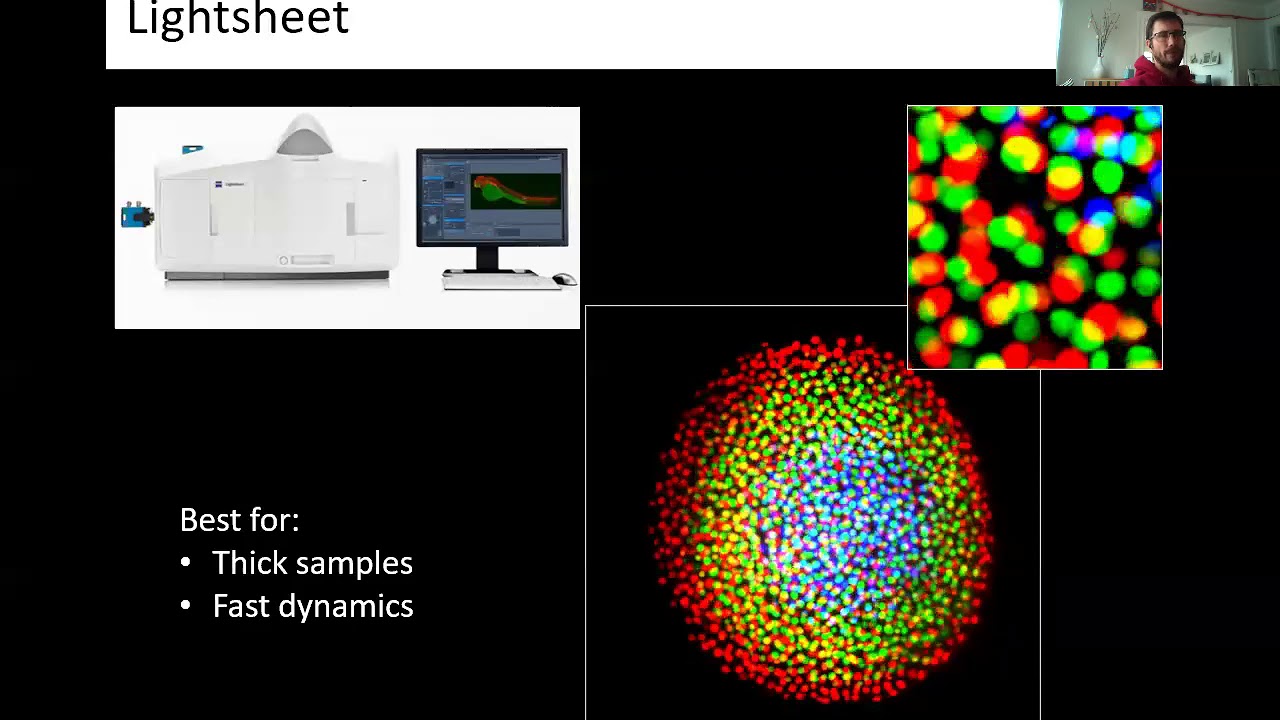 Lightsheet

Best for:
• Thick samples
• Fast dynamics